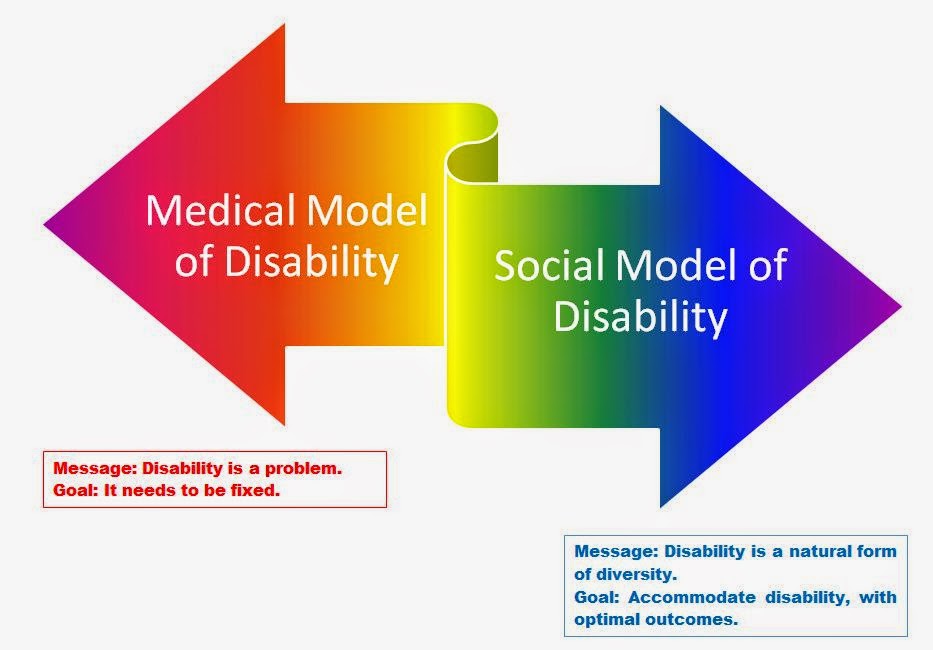 Medical Model of Disability

Social Model of Disability

Message: Disability is a problem.
Goal: It needs to be fixed.

Message: Disability is a natural form of diversity.
Goal: Accommodate disability, with optimal outcomes.